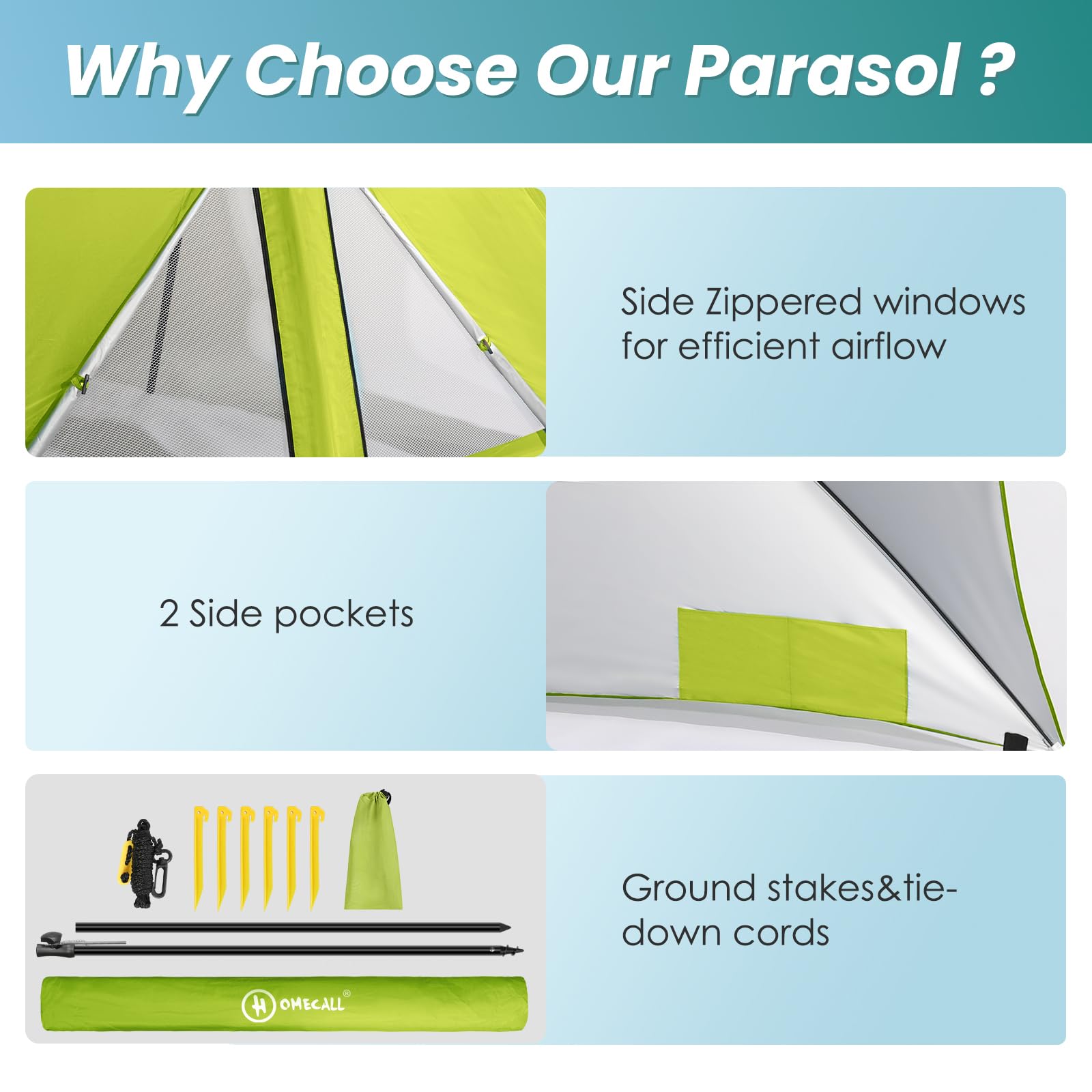 Why Choose Our Parasol ?

Side Zippered windows for efficient airflow

2 Side pockets

HOMECALL®

Ground stakes&tie-down cords